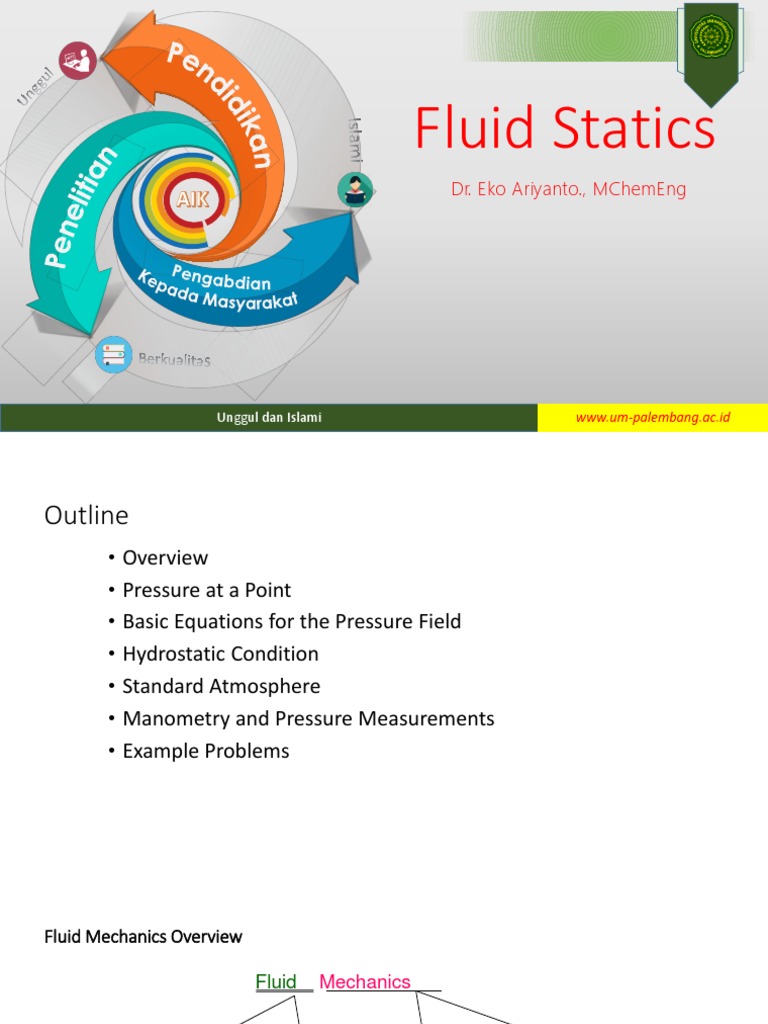 Unggul

Pendidikan

Islami

Penelitian

AIK

Pengabdian Kepada Masyarakat

Berkualitas

Fluid Statics

Dr. Eko Ariyanto., MChemEng

Unggul dan Islami

www.um-palembang.ac.id

Outline

• Overview
• Pressure at a Point
• Basic Equations for the Pressure Field
• Hydrostatic Condition
• Standard Atmosphere
• Manometry and Pressure Measurements
• Example Problems

Fluid Mechanics Overview

Fluid Mechanics